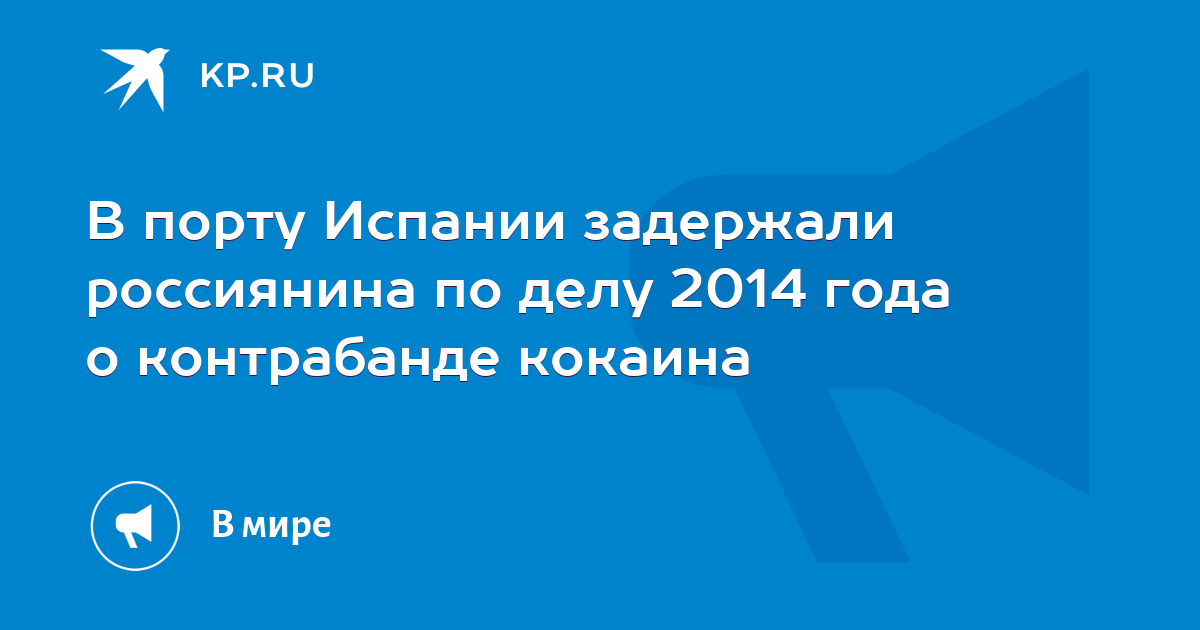 KP.RU

В порту Испании задержали россиянина по делу 2014 года о контрабанде кокаина

В мире